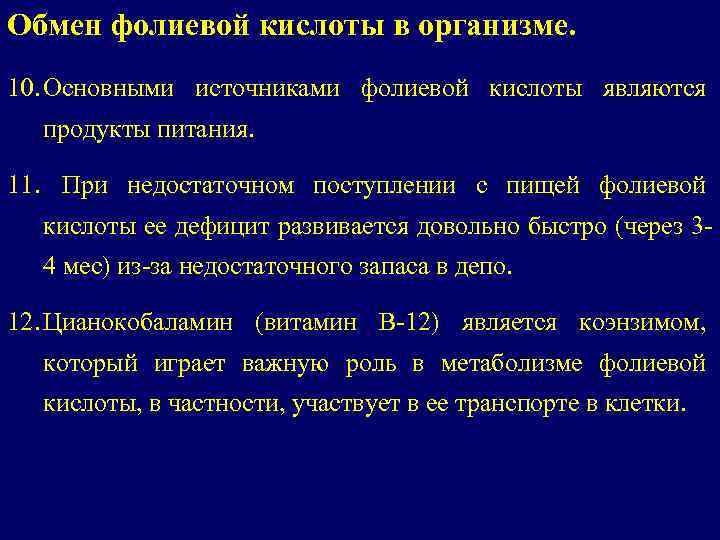 Обмен фолиевой кислоты в организме.

10. Основными источниками фолиевой кислоты являются продукты питания.

11. При недостаточном поступлении с пищей фолиевой кислоты ее дефицит развивается довольно быстро (через 3-4 мес) из-за недостаточного запаса в депо.

12. Цианокобаламин (витамин В-12) является коэнзимом, который играет важную роль в метаболизме фолиевой кислоты, в частности, участвует в ее транспорте в клетки.